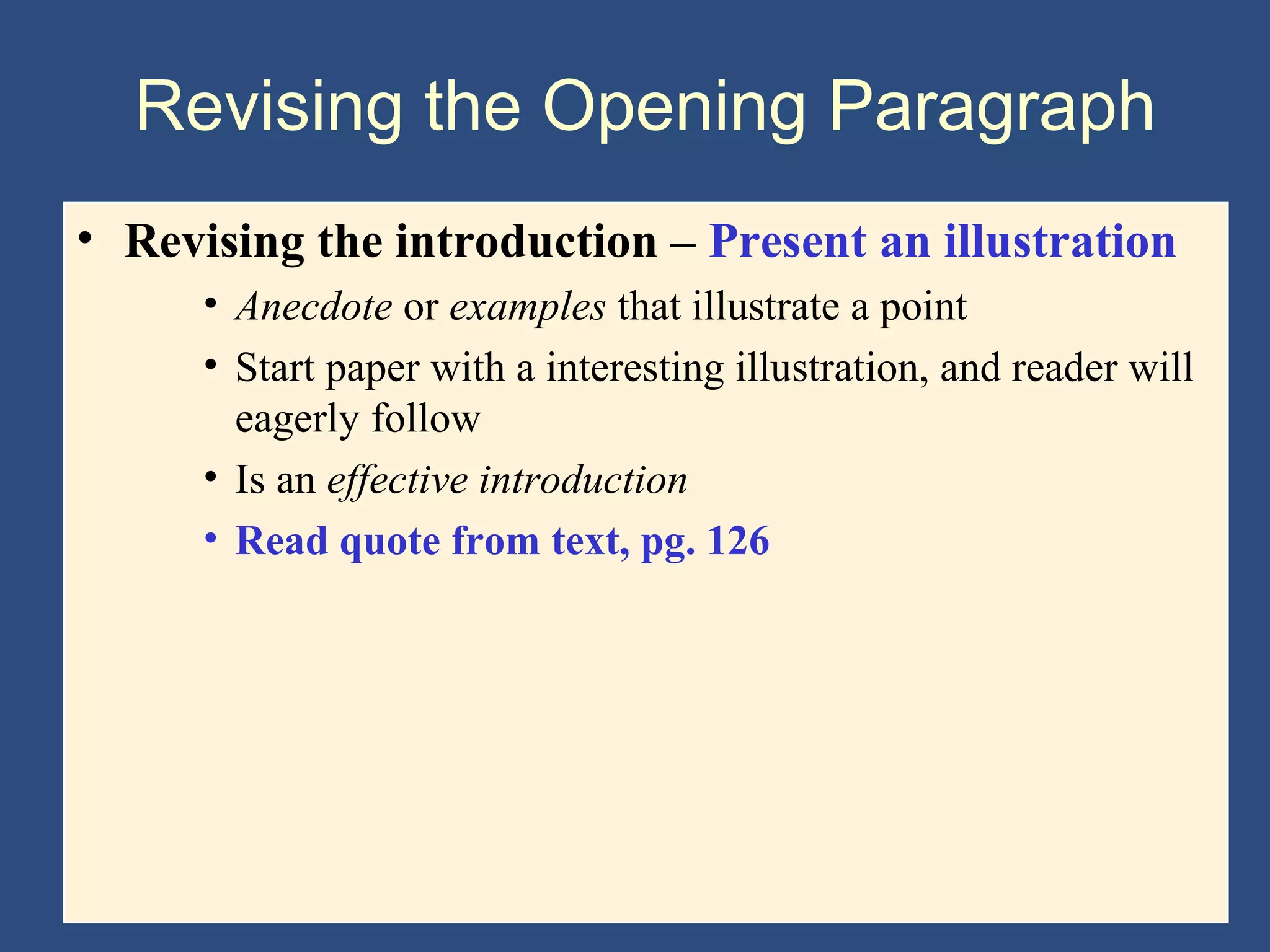 Revising the Opening Paragraph

• Revising the introduction – Present an illustration

• Anecdote or examples that illustrate a point

• Start paper with a interesting illustration, and reader will eagerly follow

• Is an effective introduction

• Read quote from text, pg. 126